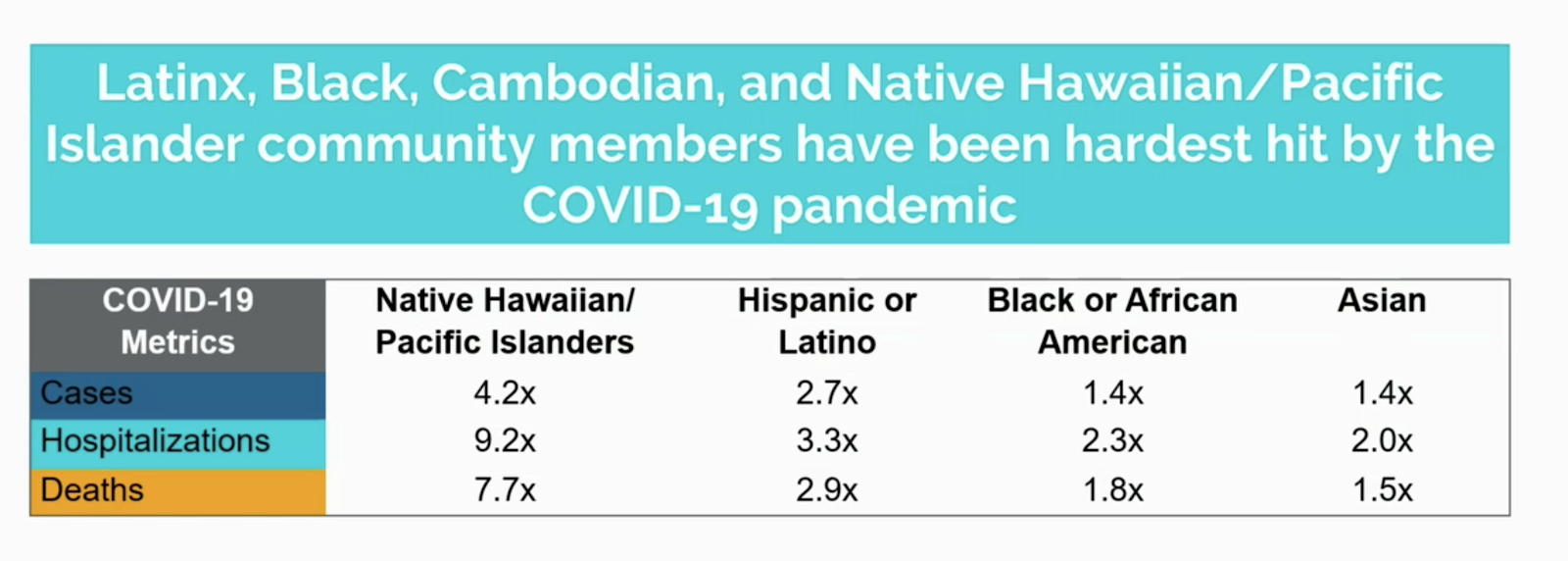 Latinx, Black, Cambodian, and Native Hawaiian/Pacific Islander community members have been hardest hit by the COVID-19 pandemic

| COVID-19 Metrics | Native Hawaiian/ Pacific Islanders | Hispanic or Latino | Black or African American | Asian |
|---|---|---|---|---|
| Cases | 4.2x | 2.7x | 1.4x | 1.4x |
| Hospitalizations | 9.2x | 3.3x | 2.3x | 2.0x |
| Deaths | 7.7x | 2.9x | 1.8x | 1.5x |